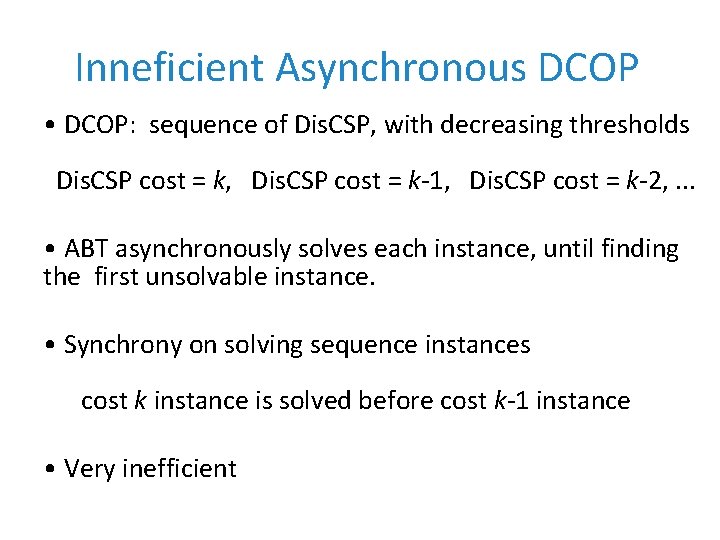 Inneficient Asynchronous DCOP

• DCOP: sequence of DisCSP, with decreasing thresholds

DisCSP cost = $k$, DisCSP cost = $k$-1, DisCSP cost = $k$-2, ...

• ABT asynchronously solves each instance, until finding the first unsolvable instance.

• Synchrony on solving sequence instances

cost $k$ instance is solved before cost $k$-1 instance

• Very inefficient